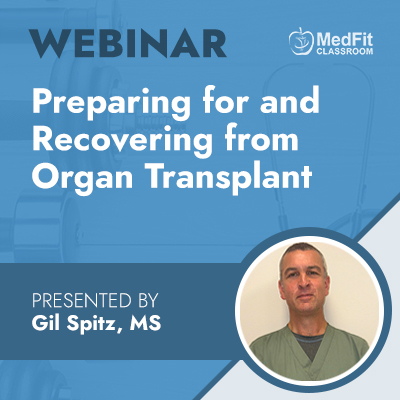 WEBINAR

MedFit CLASSROOM

Preparing for and Recovering from Organ Transplant

PRESENTED BY
Gil Spitz, MS